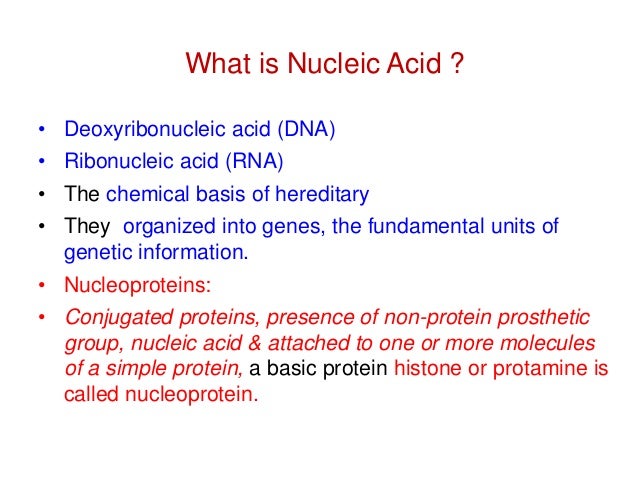 What is Nucleic Acid ?

• Deoxyribonucleic acid (DNA)
• Ribonucleic acid (RNA)
• The chemical basis of hereditary
• They organized into genes, the fundamental units of genetic information.
• Nucleoproteins:
• Conjugated proteins, presence of non-protein prosthetic group, nucleic acid & attached to one or more molecules of a simple protein, a basic protein histone or protamine is called nucleoprotein.